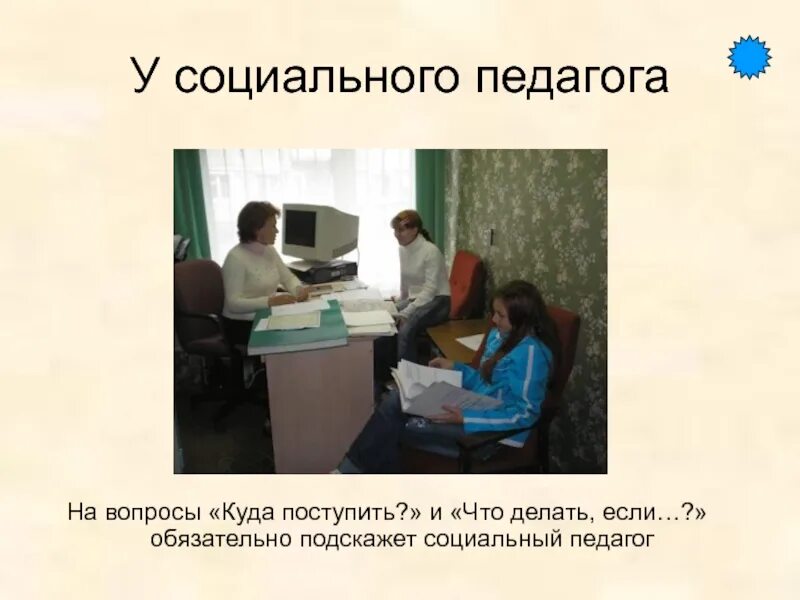 У социального педагога

На вопросы «Куда поступить?» и «Что делать, если…?» обязательно подскажет социальный педагог